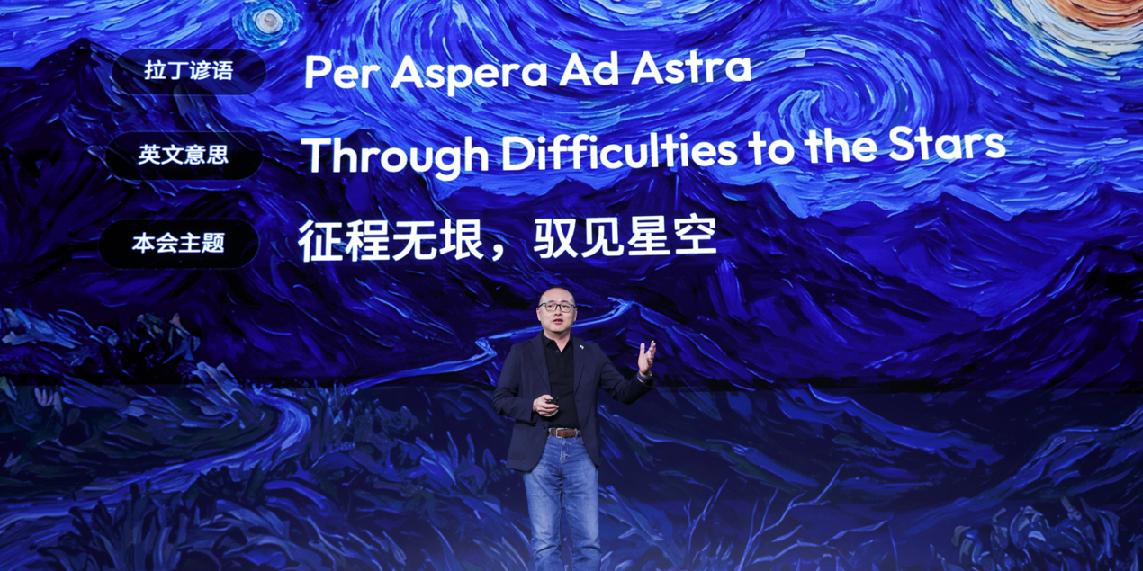 拉丁谚语 Per Aspera Ad Astra

英文意思 Through Difficulties to the Stars

本会主题 征程无垠，驭见星空